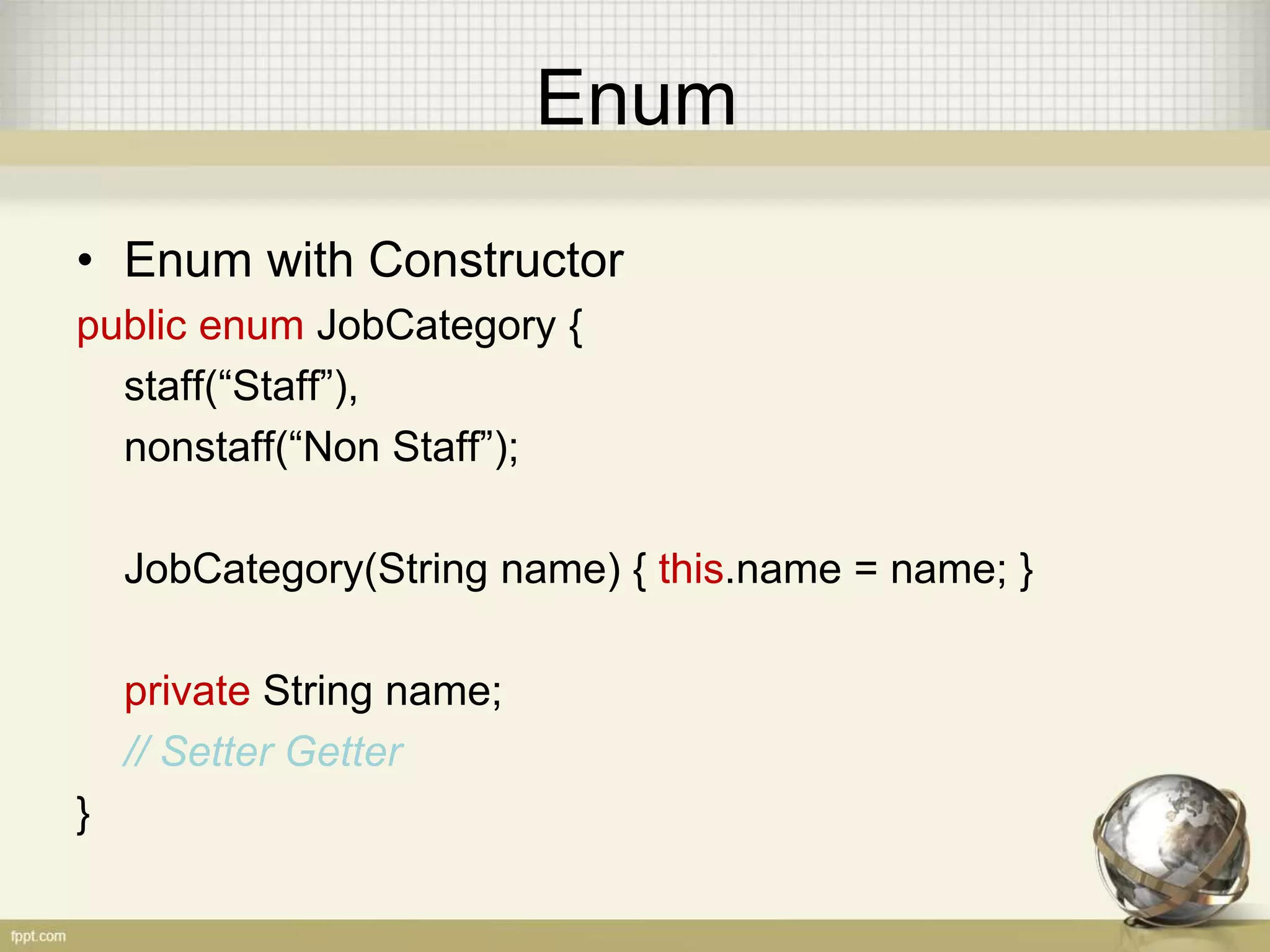 Enum

• Enum with Constructor

public enum JobCategory {
staff(“Staff”),
nonstaff(“Non Staff”);

JobCategory(String name) { this.name = name; }

private String name;
// Setter Getter
}

fppt.com